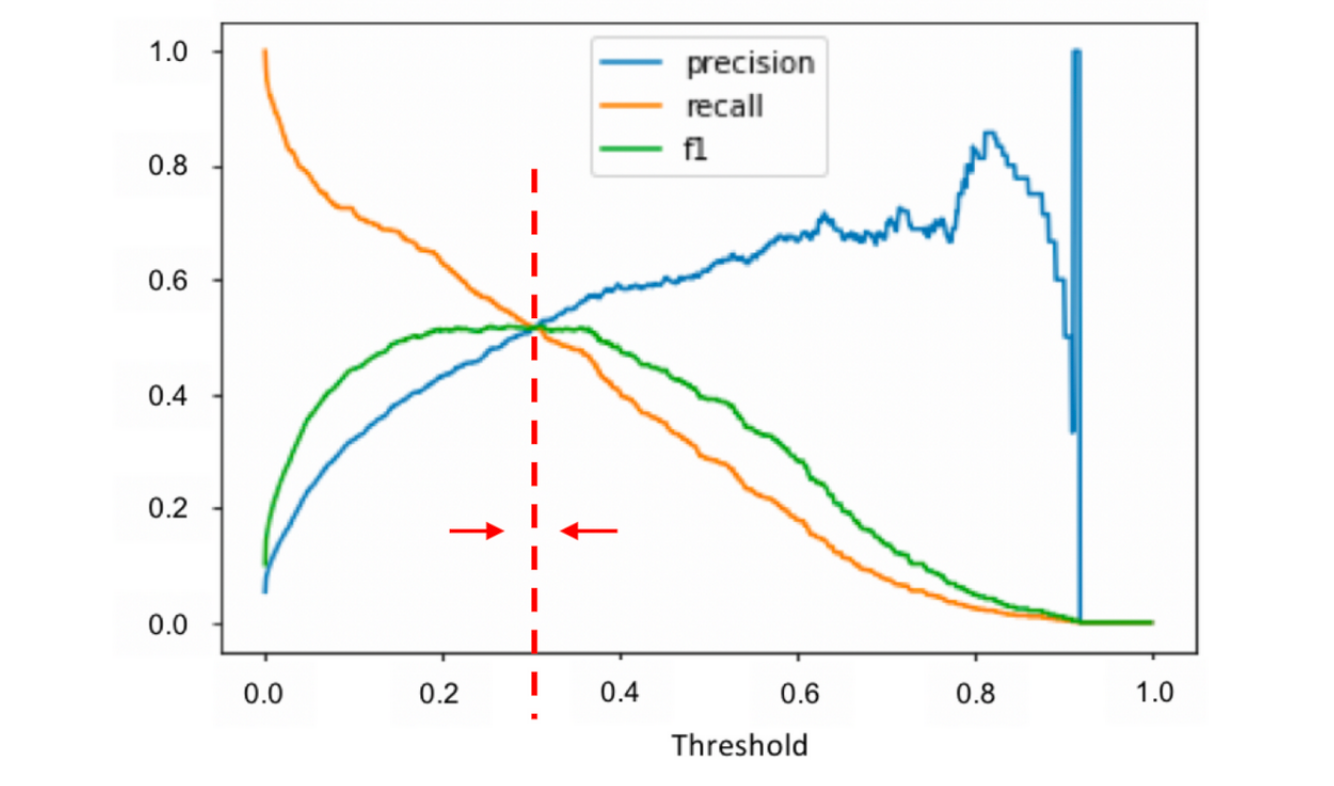 1.0
0.8
0.6
0.4
0.2
0.0

precision
recall
f1

0.0
0.2
0.4
0.6
0.8
1.0
Threshold